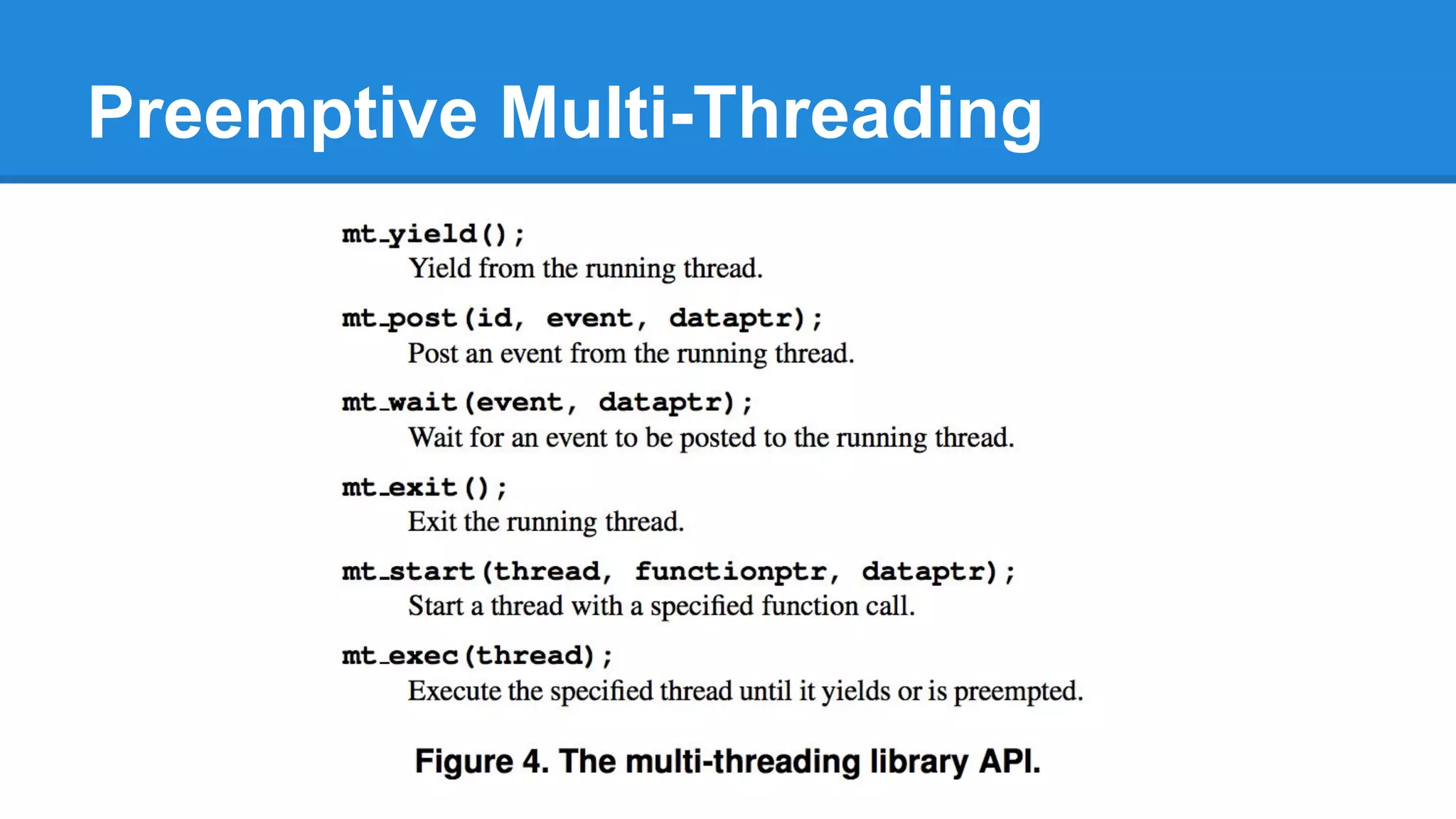 Preemptive Multi-Threading

mt_yield();
Yield from the running thread.

mt_post(id, event, dataptr);
Post an event from the running thread.

mt_wait(event, dataptr);
Wait for an event to be posted to the running thread.

mt_exit();
Exit the running thread.

mt_start(thread, functionptr, dataptr);
Start a thread with a specified function call.

mt_exec(thread);
Execute the specified thread until it yields or is preempted.

Figure 4. The multi-threading library API.